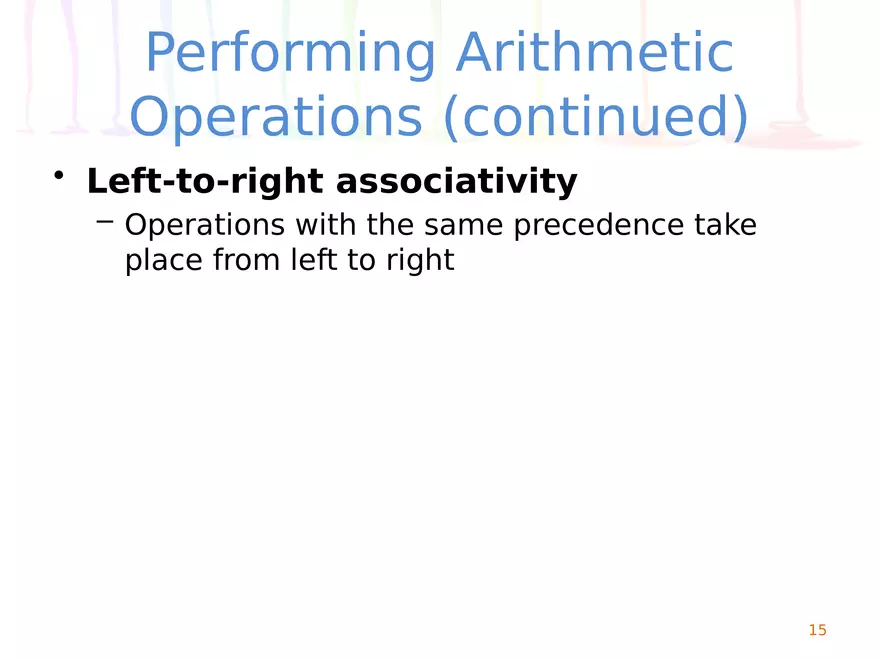 Performing Arithmetic Operations (continued)

• Left-to-right associativity
– Operations with the same precedence take place from left to right

15